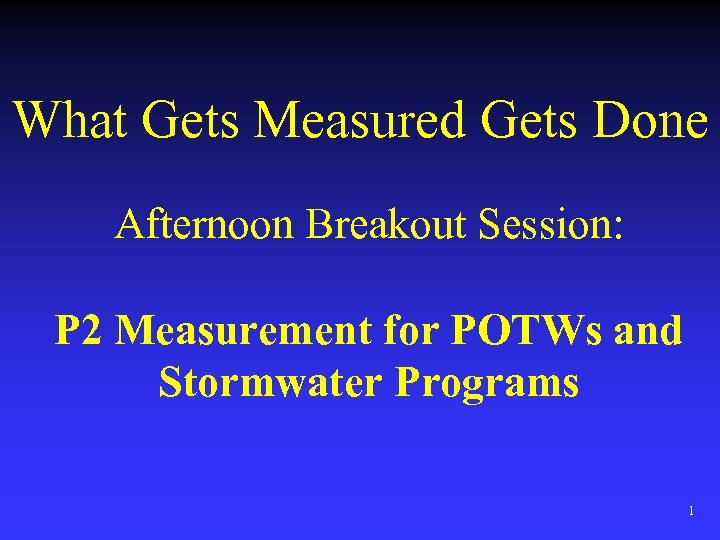 What Gets Measured Gets Done

Afternoon Breakout Session:

P2 Measurement for POTWs and Stormwater Programs

1